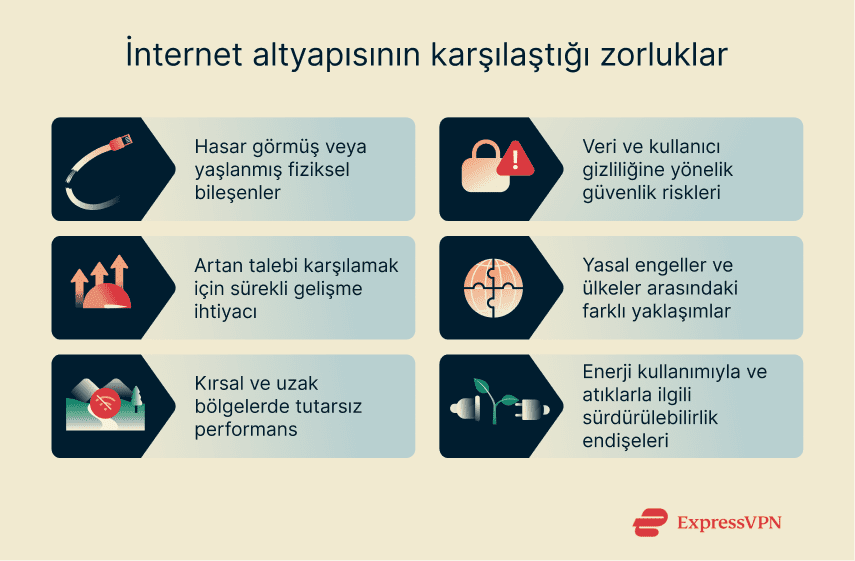 İnternet altyapısının karşılaştığı zorluklar

Hasar görmüş veya yaşlanmış fiziksel bileşenler

Artan talebi karşılamak için sürekli gelişme ihtiyacı

Kırsal ve uzak bölgelerde tutarsız performans

Veri ve kullanıcı gizliliğine yönelik güvenlik riskleri

Yasal engeller ve ülkeler arasındaki farklı yaklaşımlar

Enerji kullanımıyla ve atıklarla ilgili sürdürülebilirlik endişeleri

ExpressVPN